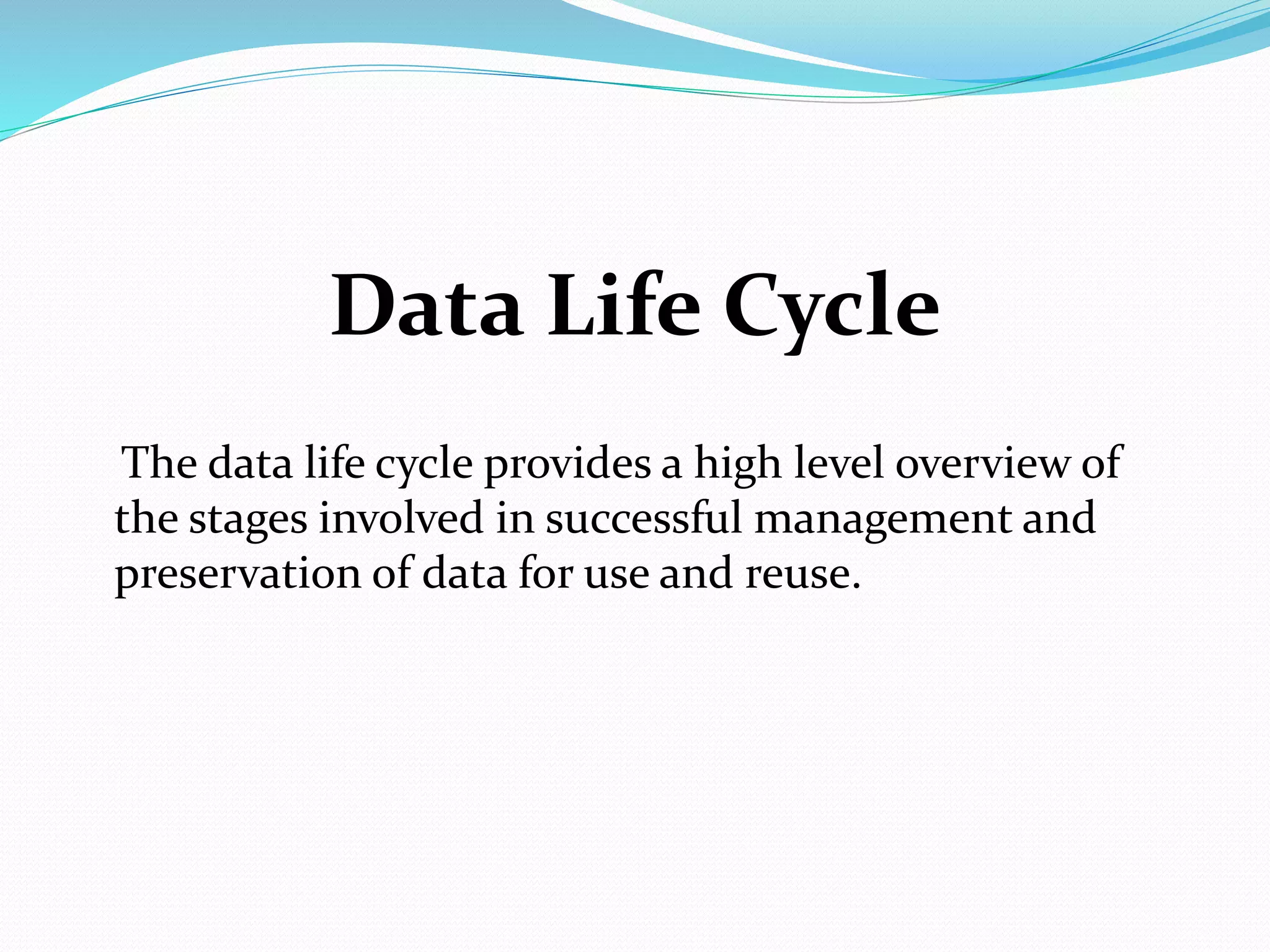 Data Life Cycle

The data life cycle provides a high level overview of the stages involved in successful management and preservation of data for use and reuse.